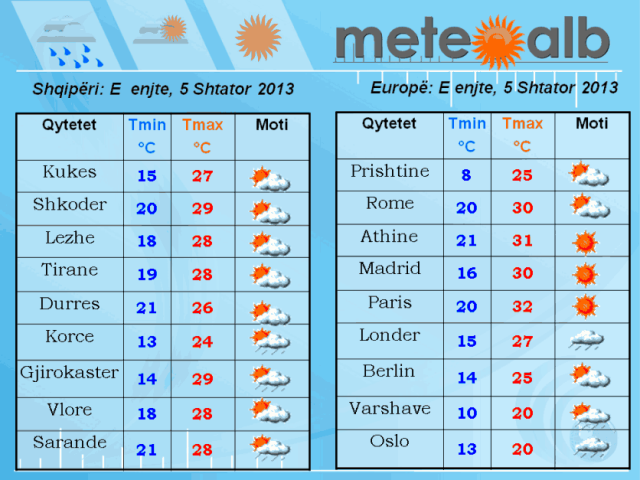 meteoalb

Shqipëri: E enjte, 5 Shtator 2013

| Qytetet | Tmin °C | Tmax °C | Moti |
|---|---|---|---|
| Kukes | 15 | 27 | |
| Shkoder | 20 | 29 | |
| Lezhe | 18 | 28 | |
| Tirane | 19 | 28 | |
| Durres | 21 | 26 | |
| Korce | 13 | 24 | |
| Gjirokaster | 14 | 29 | |
| Vlore | 18 | 28 | |
| Sarande | 21 | 28 | |

Europë: E enjte, 5 Shtator 2013

| Qytetet | Tmin °C | Tmax °C | Moti |
|---|---|---|---|
| Prishtine | 8 | 25 | |
| Rome | 20 | 30 | |
| Athine | 21 | 31 | |
| Madrid | 16 | 30 | |
| Paris | 20 | 32 | |
| Londer | 15 | 27 | |
| Berlin | 14 | 25 | |
| Varshave | 10 | 20 | |
| Oslo | 13 | 20 | |